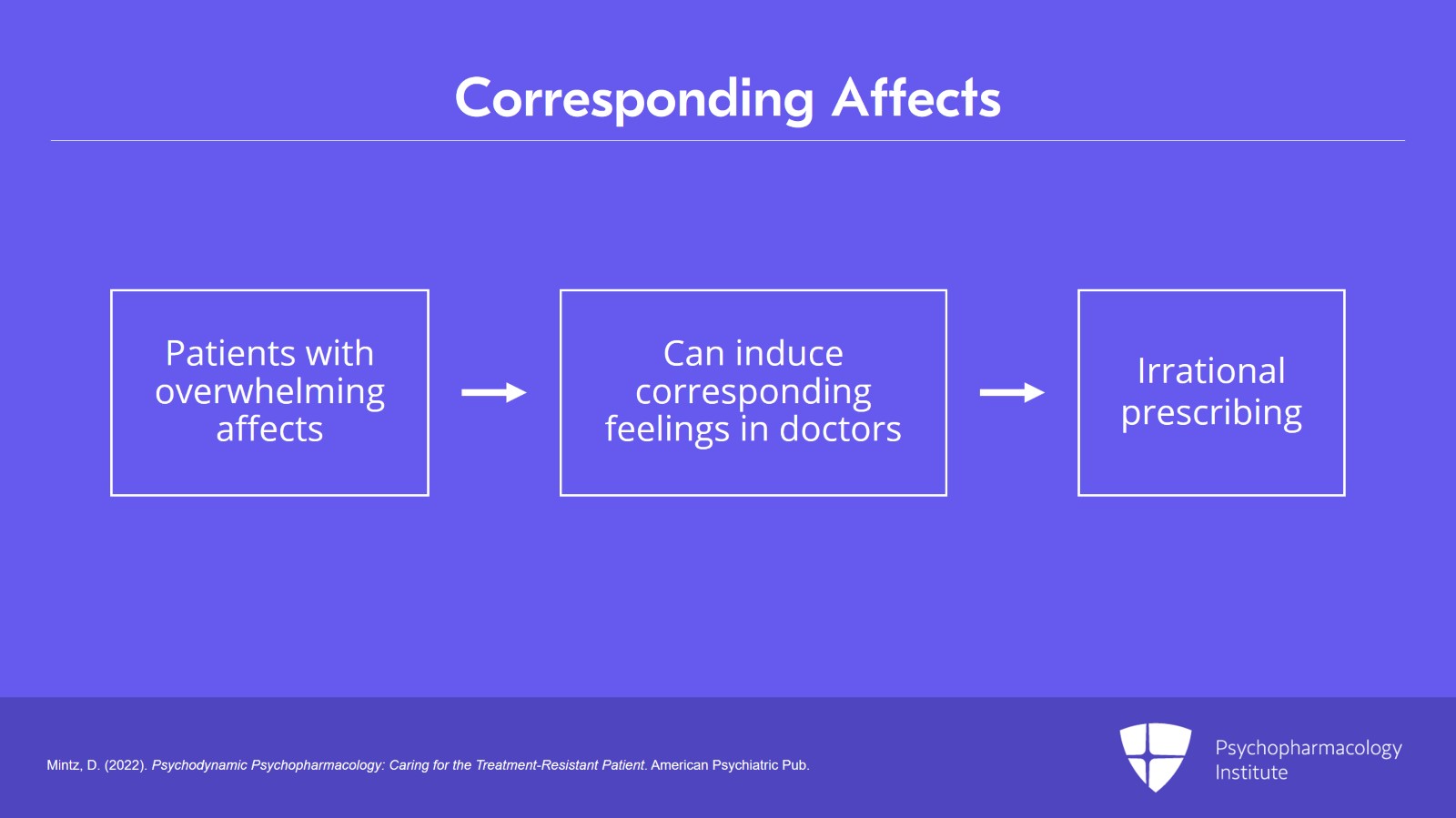 Corresponding Affects

Patients with overwhelming affects

Can induce corresponding feelings in doctors

Irrational prescribing

Mintz, D. (2022). Psychodynamic Psychopharmacology: Caring for the Treatment-Resistant Patient. American Psychiatric Pub.

Psychopharmacology Institute